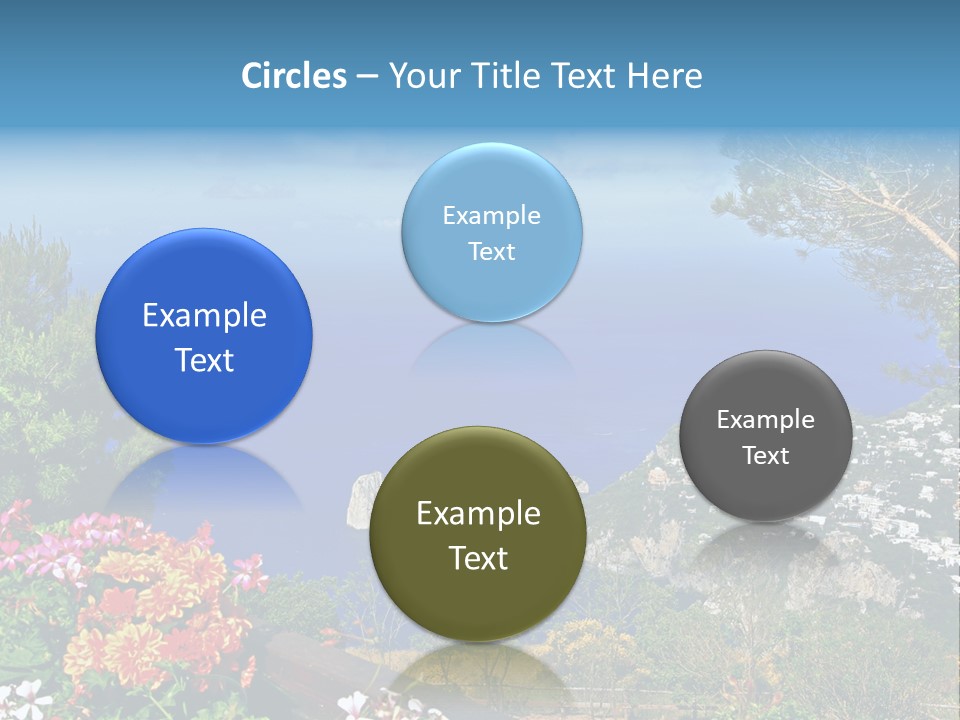 Circles – Your Title Text Here

Example Text

Example Text

Example Text

Example Text